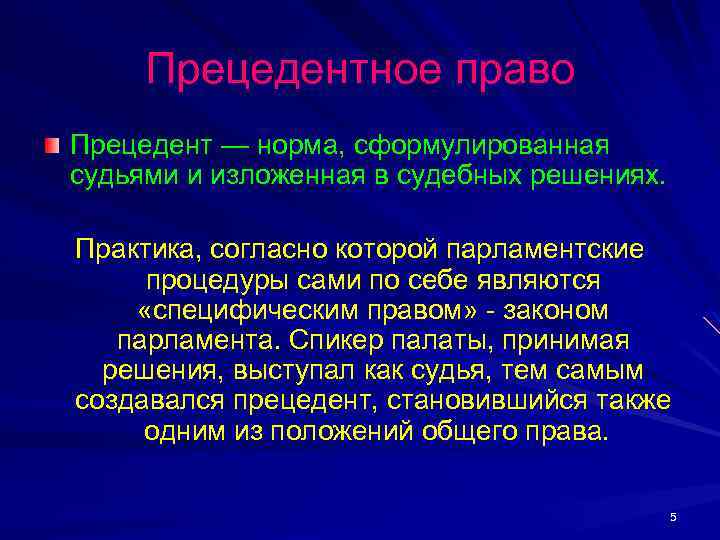 Прецедентное право

Прецедент — норма, сформулированная судьями и изложенная в судебных решениях.

Практика, согласно которой парламентские процедуры сами по себе являются «специфическим правом» - законом парламента. Спикер палаты, принимая решения, выступал как судья, тем самым создавался прецедент, становившийся также одним из положений общего права.

5